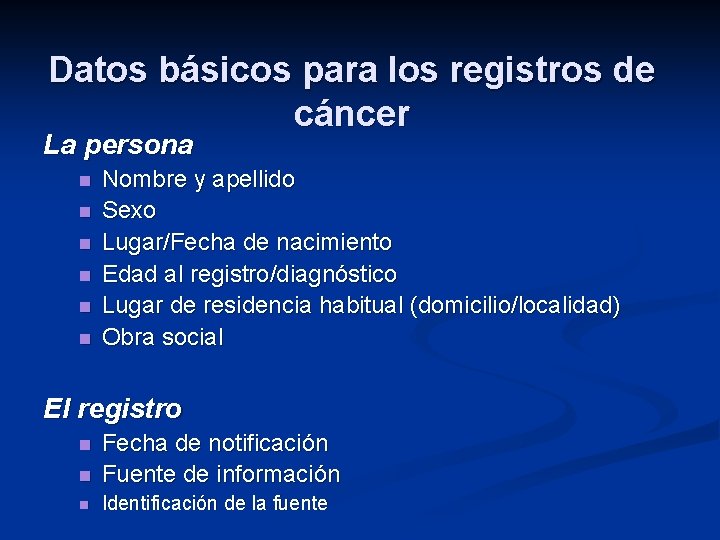 Datos básicos para los registros de cáncer

La persona

- Nombre y apellido
- Sexo
- Lugar/Fecha de nacimiento
- Edad al registro/diagnóstico
- Lugar de residencia habitual (domicilio/localidad)
- Obra social

El registro

- Fecha de notificación
- Fuente de información
- Identificación de la fuente